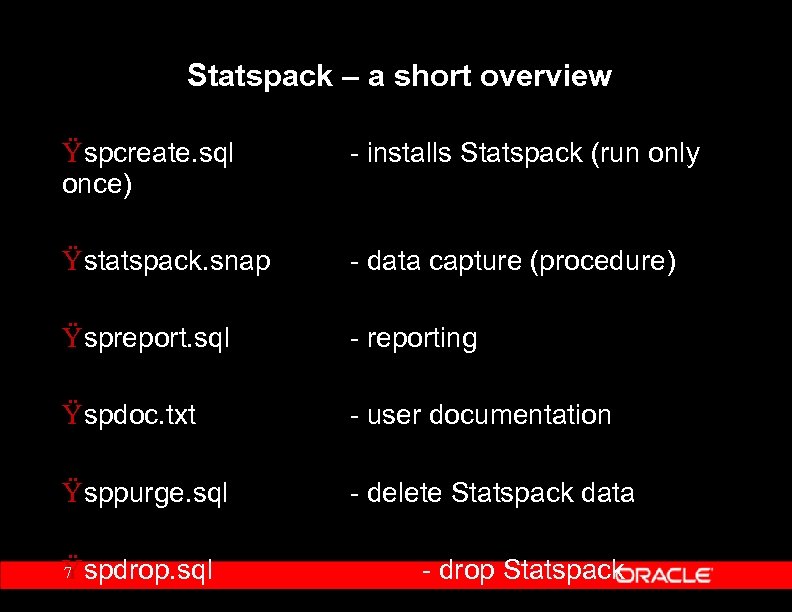 Statspack – a short overview

Ÿspcreate.sql - installs Statspack (run only once)

Ÿstatspack.snap - data capture (procedure)

Ÿspreport.sql - reporting

Ÿspdoc.txt - user documentation

Ÿsppurge.sql - delete Statspack data

Ÿspdrop.sql - drop Statspack

7

ORACLE